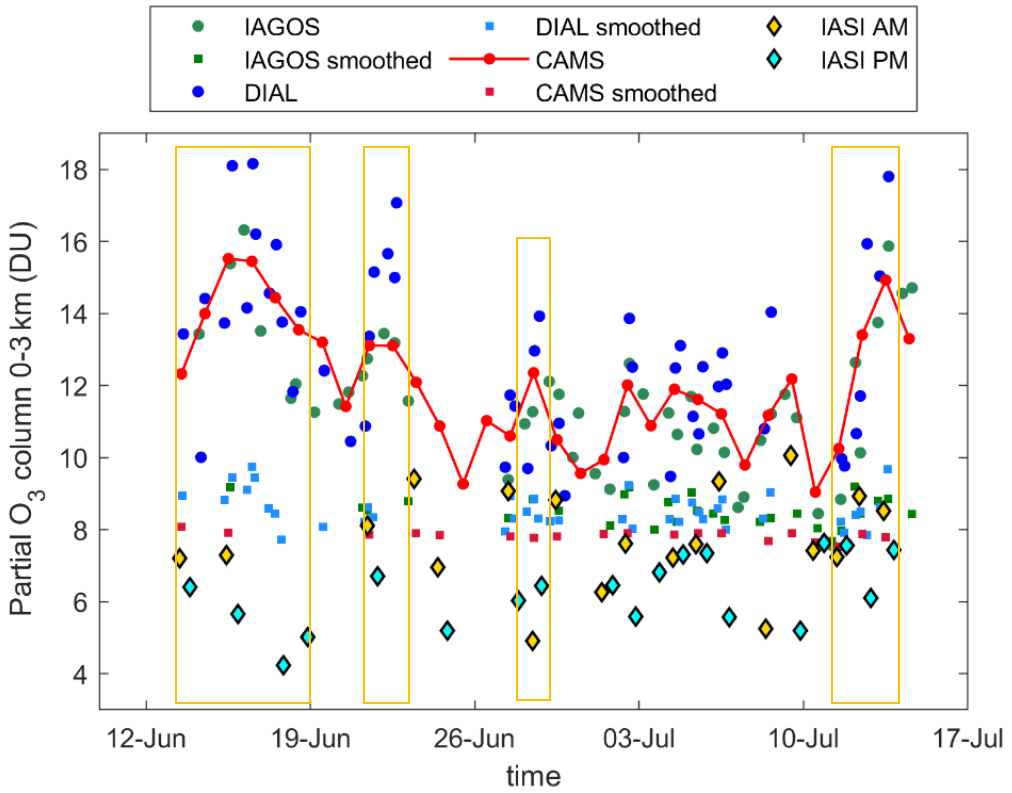 IAGOS
IAGOS smoothed
DIAL
DIAL smoothed
CAMS
CAMS smoothed
IASI AM
IASI PM

Partial $O_3$ column 0-3 km (DU)

18
16
14
12
10
8
6
4

12-Jun
19-Jun
26-Jun
03-Jul
10-Jul
17-Jul

time